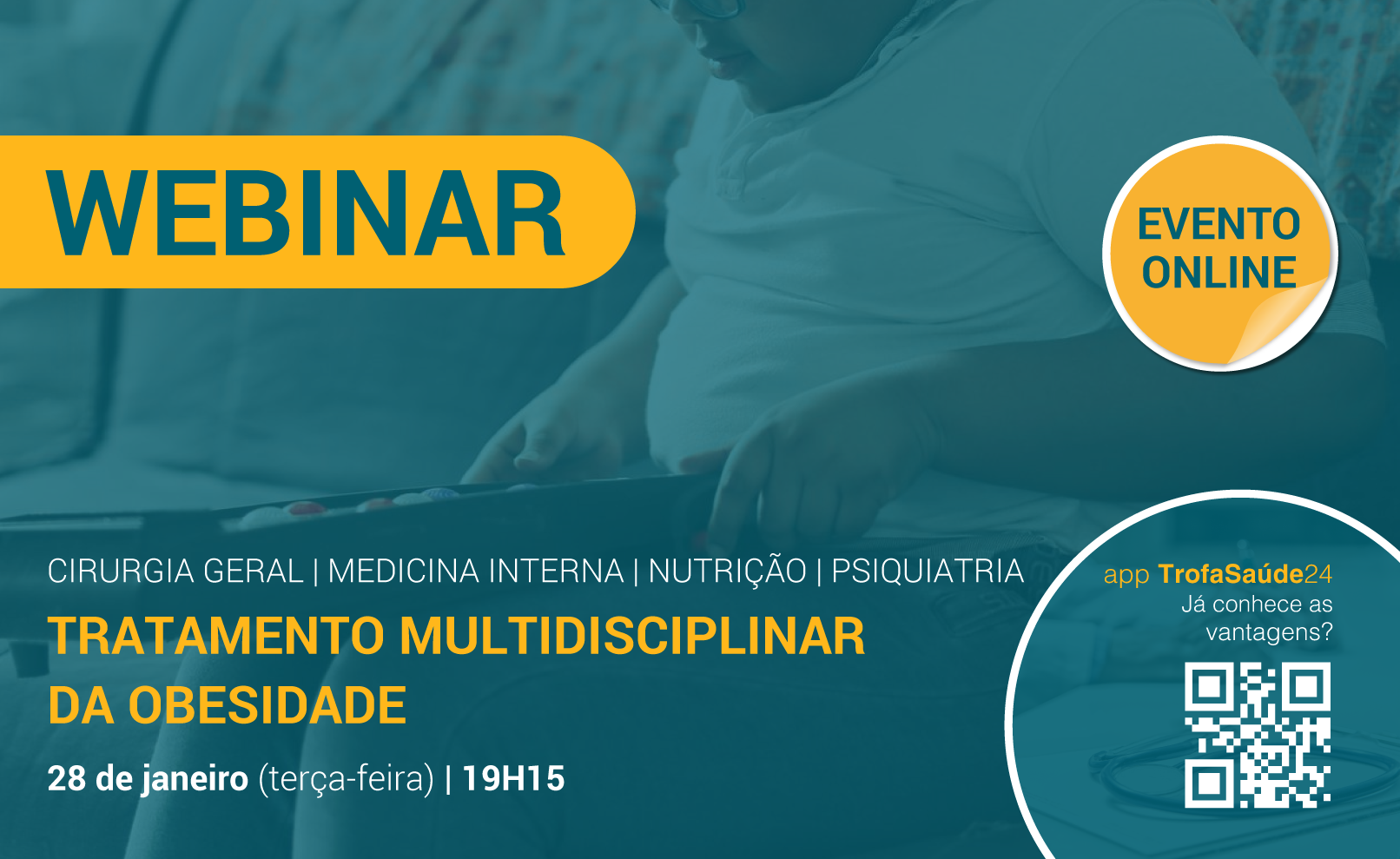 WEBINAR

EVENTO ONLINE

CIRURGIA GERAL | MEDICINA INTERNA | NUTRIÇÃO | PSIQUIATRIA

TRATAMENTO MULTIDISCIPLINAR DA OBESIDADE

28 de janeiro (terça-feira) | 19H15

app TrofaSaúde24
Já conhece as vantagens?